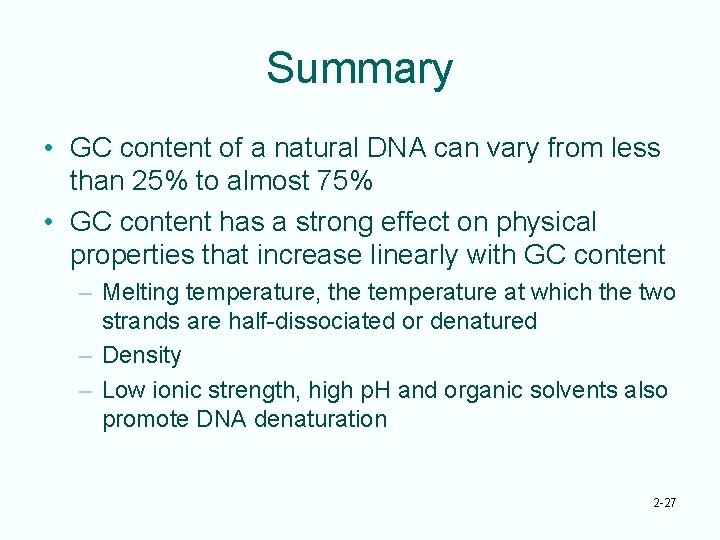 Summary

• GC content of a natural DNA can vary from less than 25% to almost 75%
• GC content has a strong effect on physical properties that increase linearly with GC content
– Melting temperature, the temperature at which the two strands are half-dissociated or denatured
– Density
– Low ionic strength, high pH and organic solvents also promote DNA denaturation

2-27